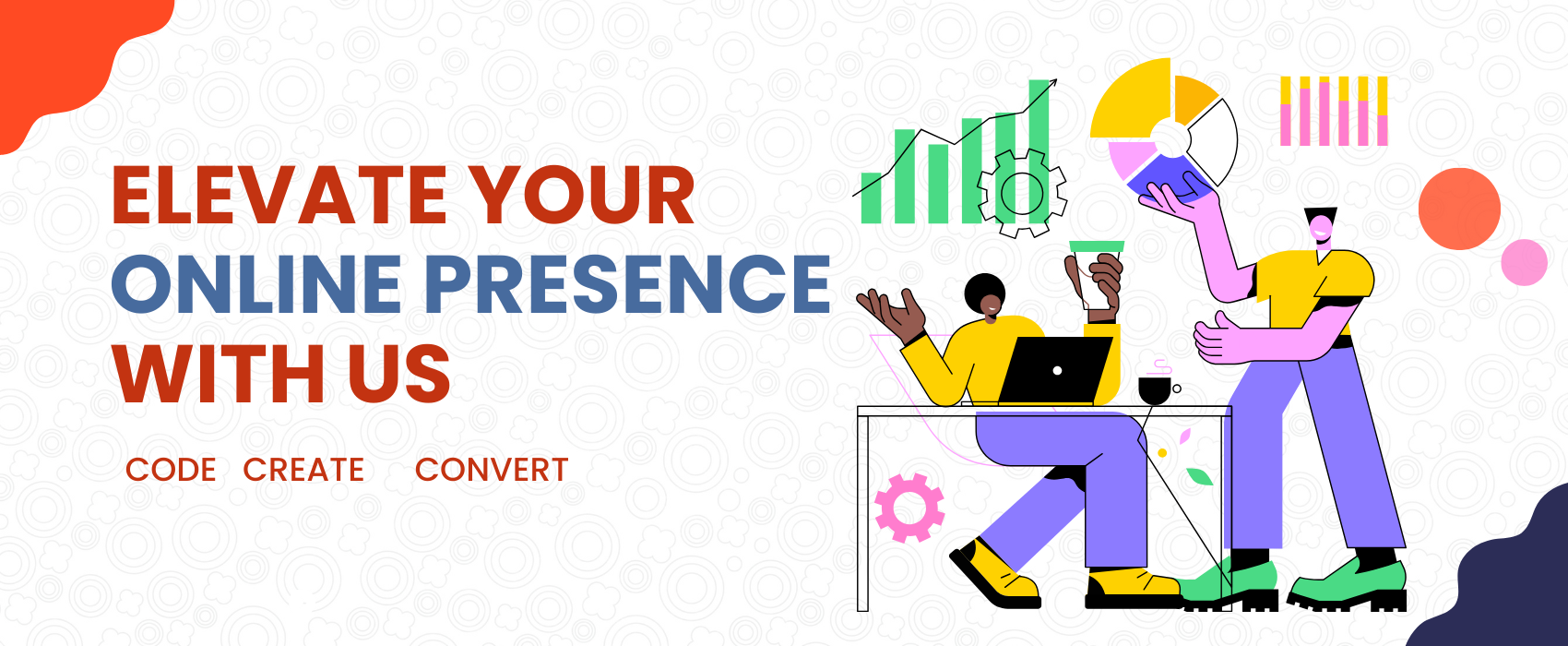 ELEVATE YOUR ONLINE PRESENCE WITH US

CODE CREATE CONVERT